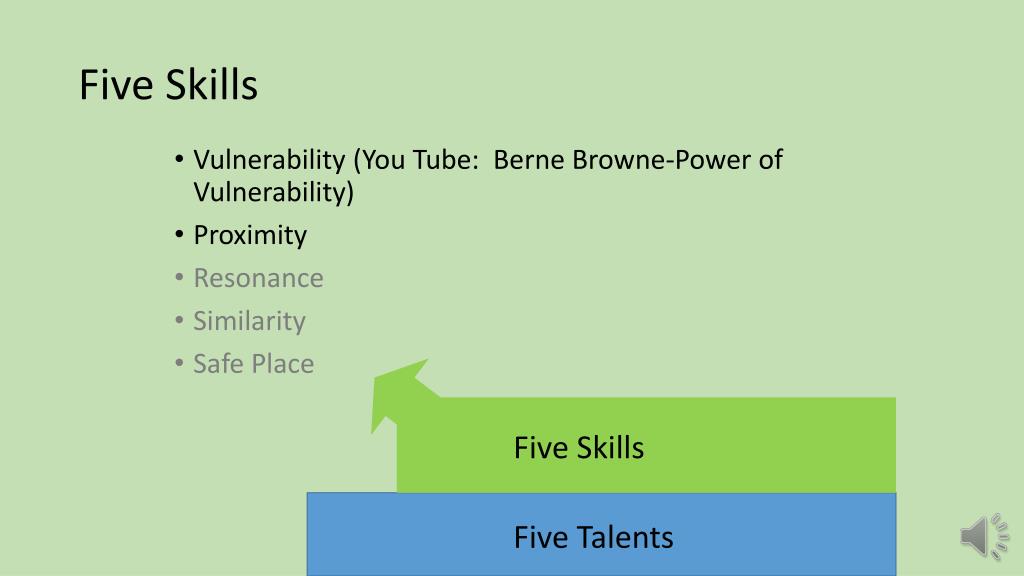 Five Skills

• Vulnerability (You Tube: Berne Browne-Power of Vulnerability)
• Proximity
• Resonance
• Similarity
• Safe Place

Five Skills

Five Talents